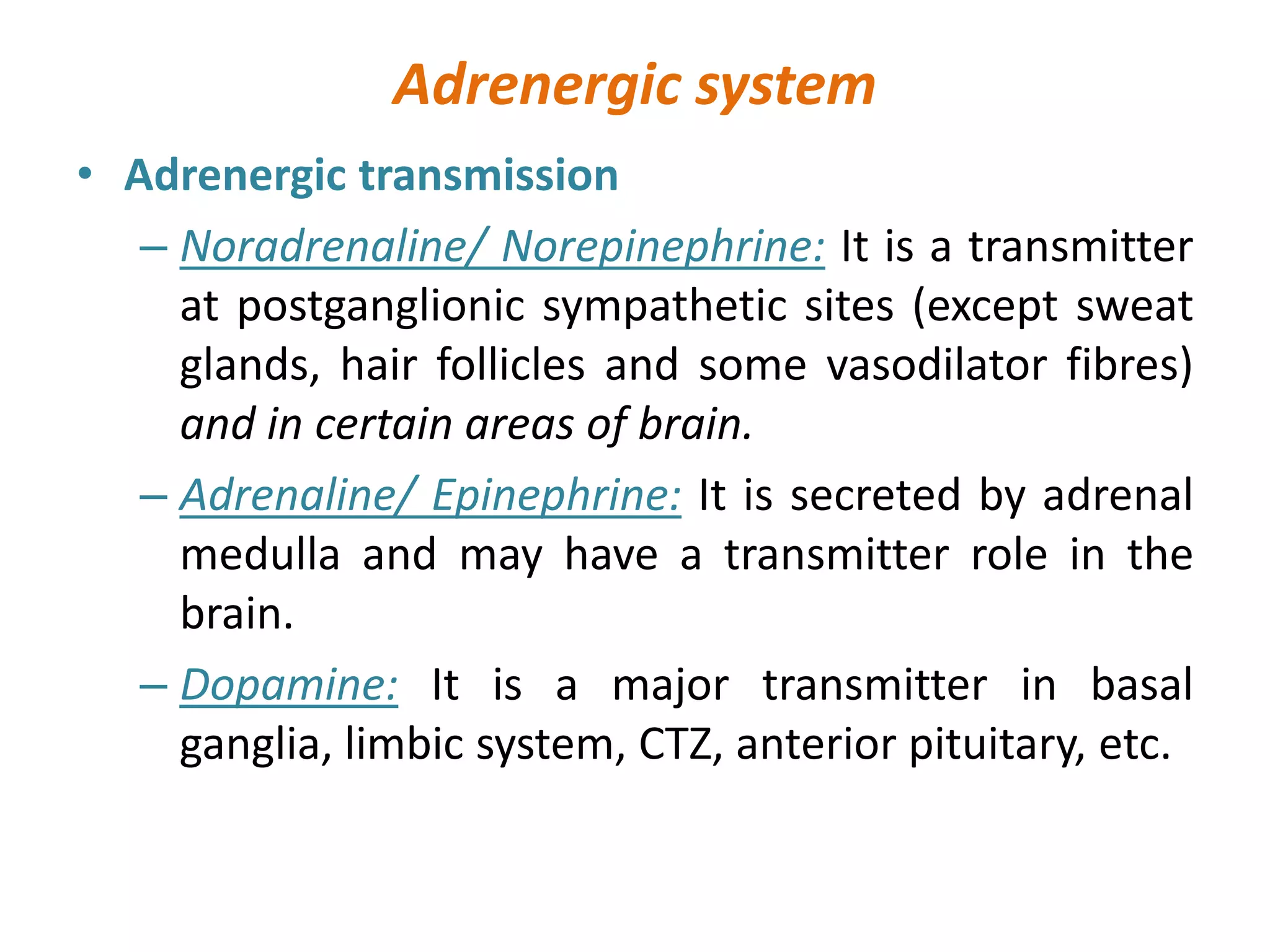 Adrenergic system

• Adrenergic transmission

– Noradrenaline/ Norepinephrine: It is a transmitter at postganglionic sympathetic sites (except sweat glands, hair follicles and some vasodilator fibres) and in certain areas of brain.

– Adrenaline/ Epinephrine: It is secreted by adrenal medulla and may have a transmitter role in the brain.

– Dopamine: It is a major transmitter in basal ganglia, limbic system, CTZ, anterior pituitary, etc.